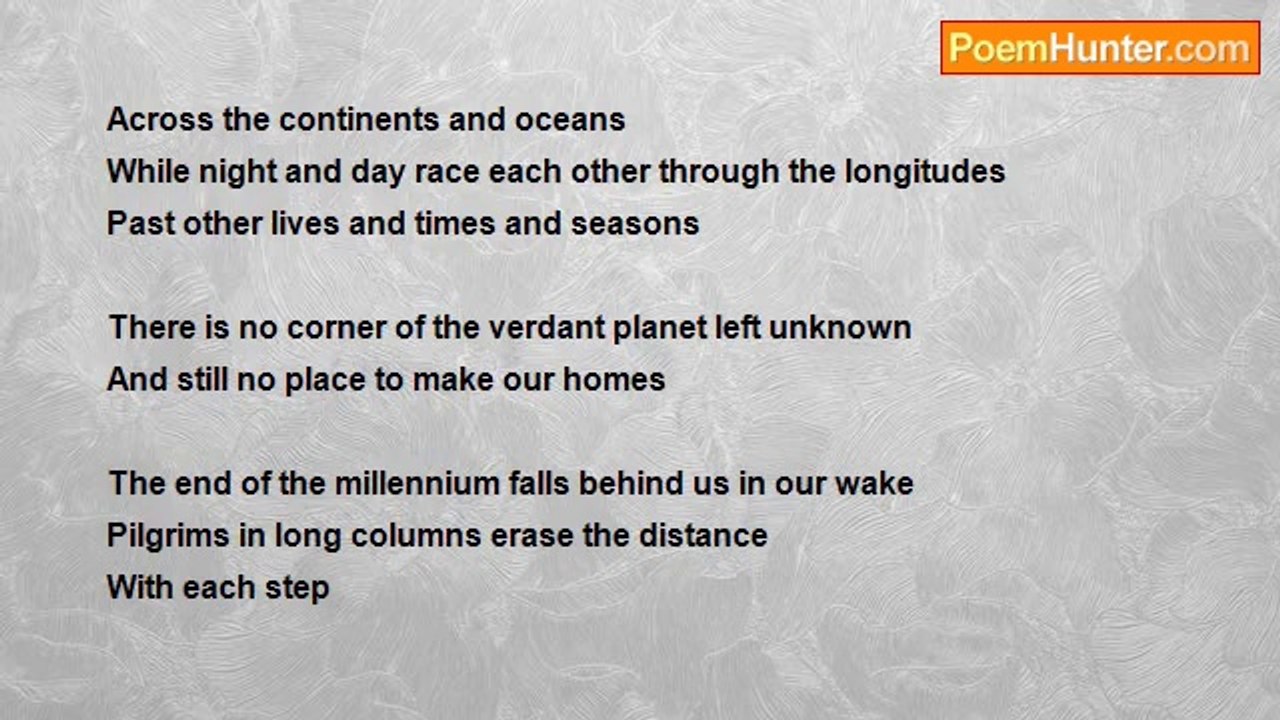 PoemHunter.com

Across the continents and oceans
While night and day race each other through the longitudes
Past other lives and times and seasons

There is no corner of the verdant planet left unknown
And still no place to make our homes

The end of the millennium falls behind us in our wake
Pilgrims in long columns erase the distance
With each step